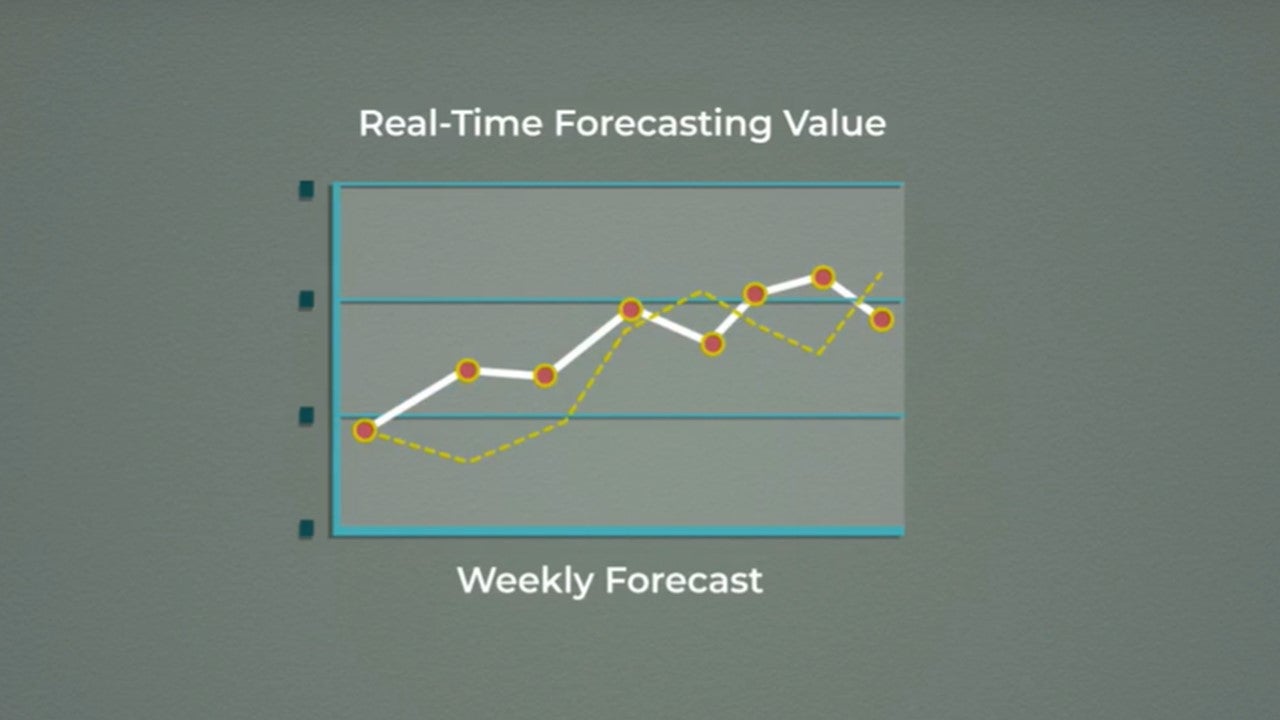 Real-Time Forecasting Value

Weekly Forecast